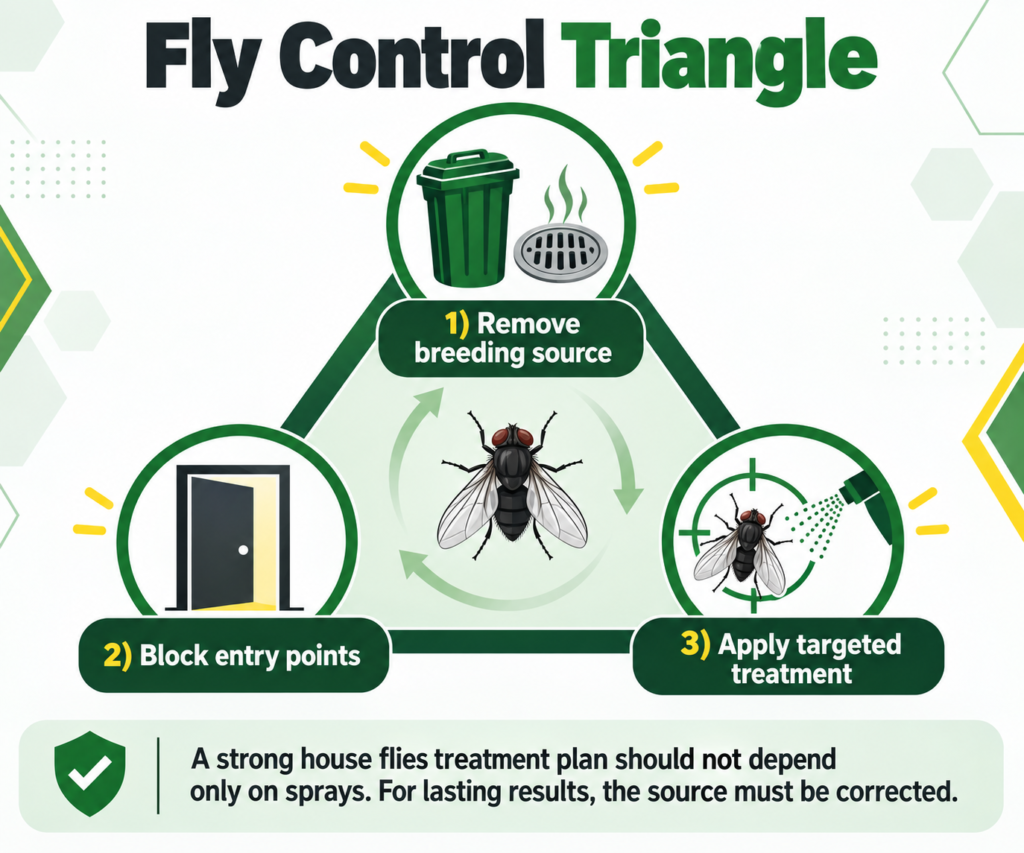 Fly Control Triangle

1) Remove breeding source

2) Block entry points

3) Apply targeted treatment

A strong house flies treatment plan should not depend only on sprays. For lasting results, the source must be corrected.